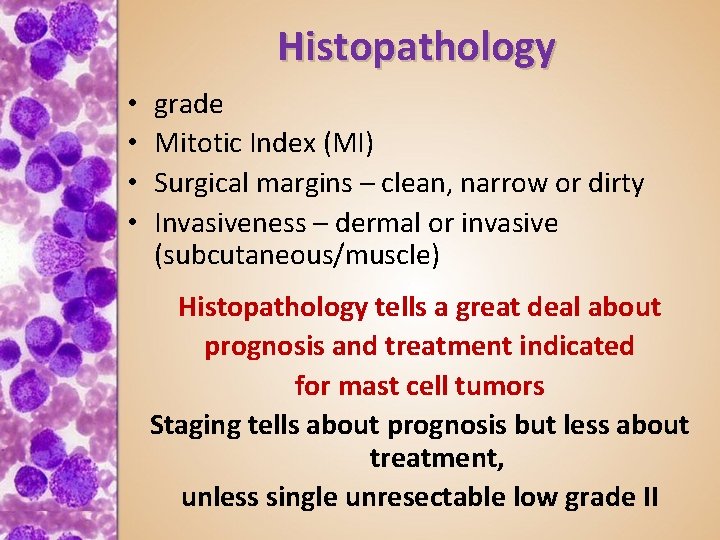 Histopathology

• grade
• Mitotic Index (MI)
• Surgical margins – clean, narrow or dirty
• Invasiveness – dermal or invasive (subcutaneous/muscle)

Histopathology tells a great deal about prognosis and treatment indicated for mast cell tumors

Staging tells about prognosis but less about treatment,
unless single unresectable low grade II